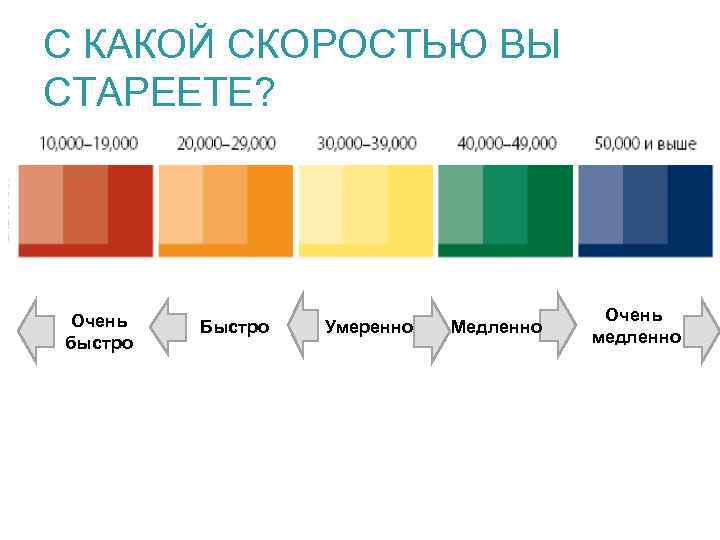 С КАКОЙ СКОРОСТЬЮ ВЫ СТАРЕЕТЕ?

10,000–19,000
20,000–29,000
30,000–39,000
40,000–49,000
50,000 и выше

Очень быстро
Быстро
Умеренно
Медленно
Очень медленно